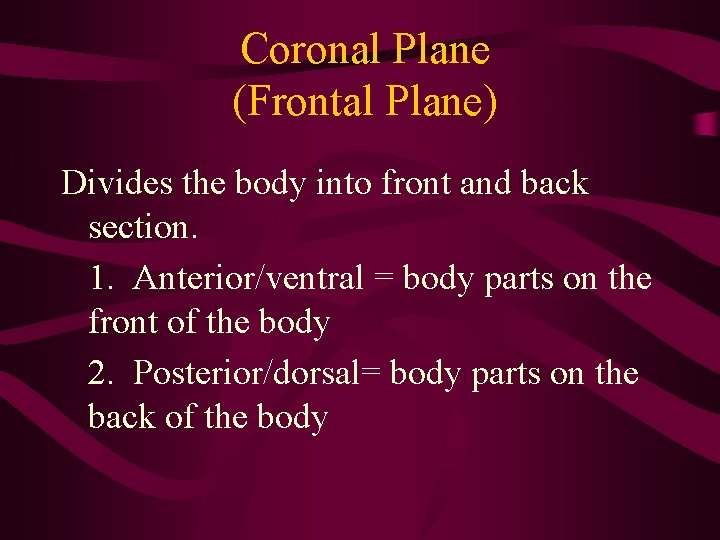 Coronal Plane
(Frontal Plane)

Divides the body into front and back section.

1. Anterior/ventral = body parts on the front of the body

2. Posterior/dorsal= body parts on the back of the body